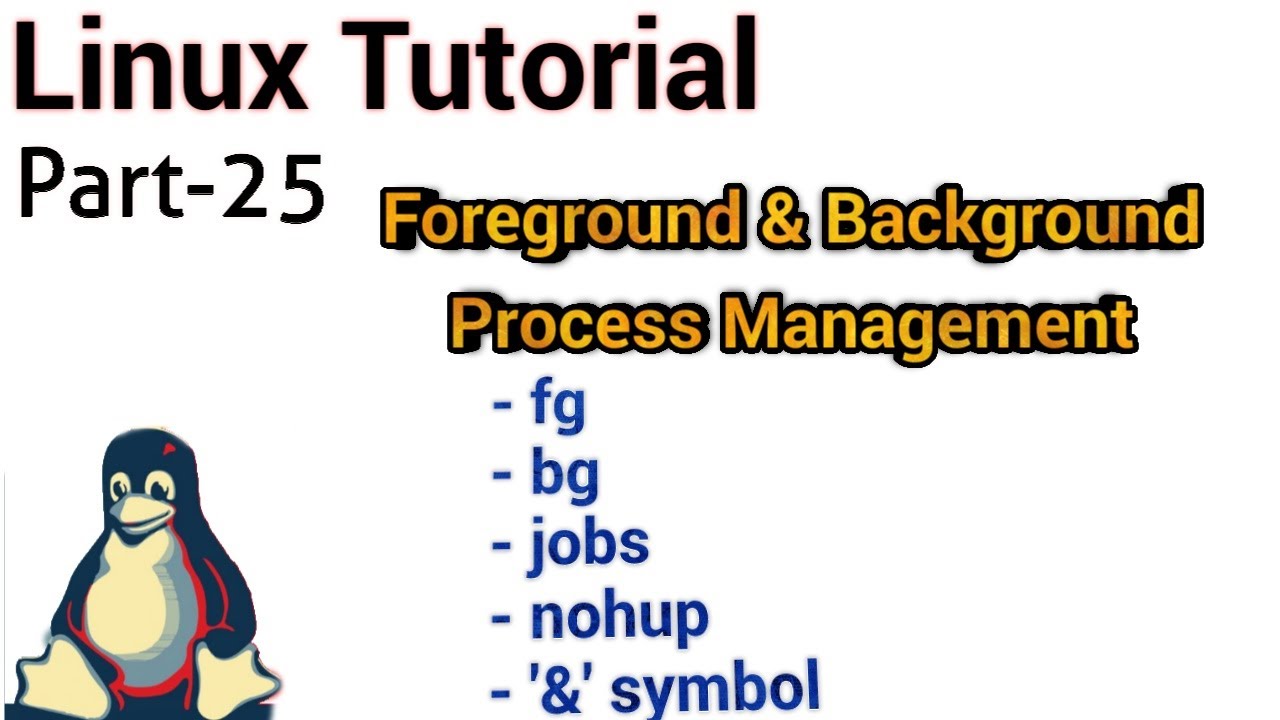 Linux Tutorial

Part-25

Foreground & Background Process Management

- fg
- bg
- jobs
- nohup
- '&' symbol